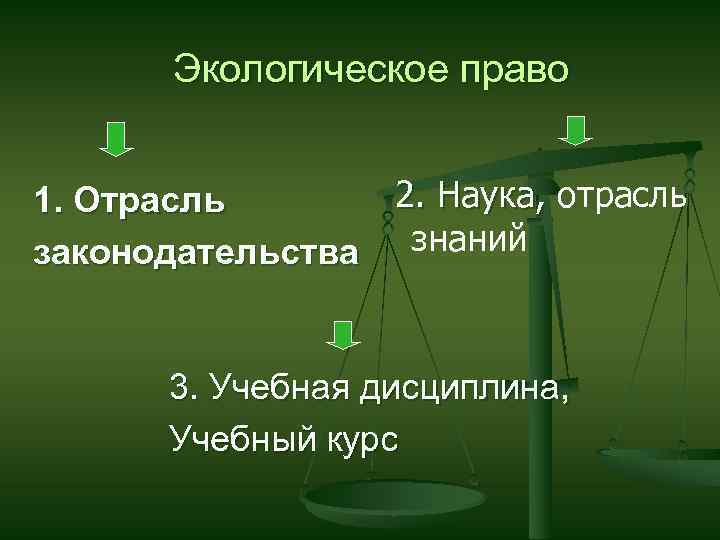 Экологическое право

1. Отрасль законодательства

2. Наука, отрасль знаний

3. Учебная дисциплина,
Учебный курс